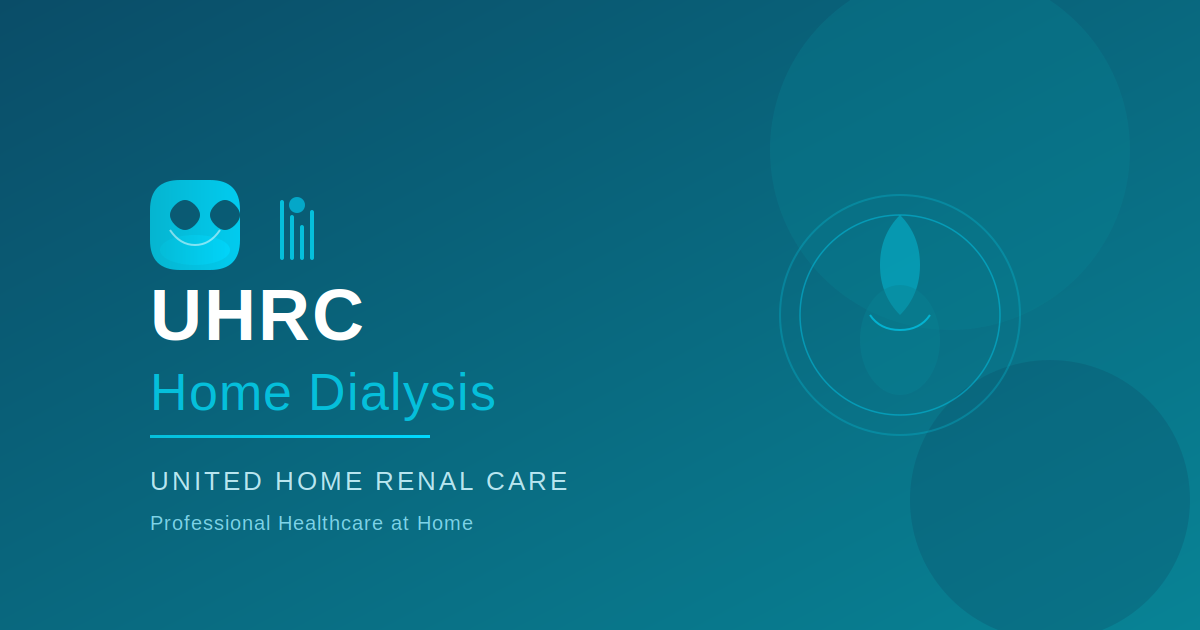 UHRC
Home Dialysis

UNITED HOME RENAL CARE

Professional Healthcare at Home